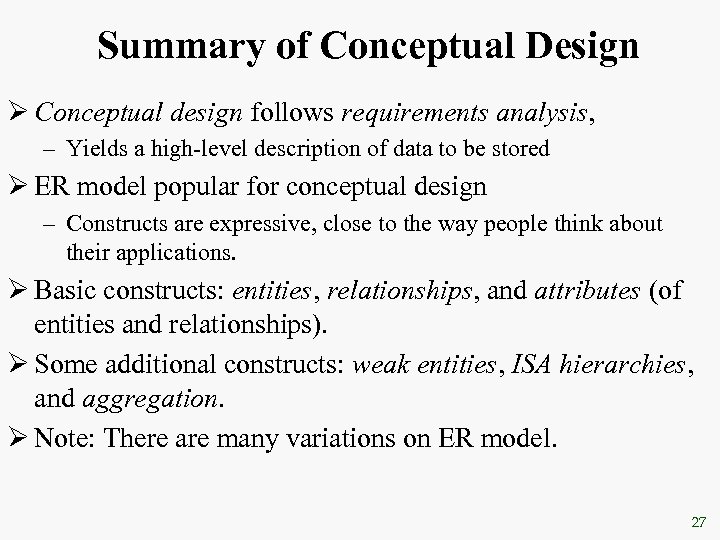 Summary of Conceptual Design

➢ Conceptual design follows requirements analysis,

– Yields a high-level description of data to be stored

➢ ER model popular for conceptual design

– Constructs are expressive, close to the way people think about their applications.

➢ Basic constructs: entities, relationships, and attributes (of entities and relationships).

➢ Some additional constructs: weak entities, ISA hierarchies, and aggregation.

➢ Note: There are many variations on ER model.

27